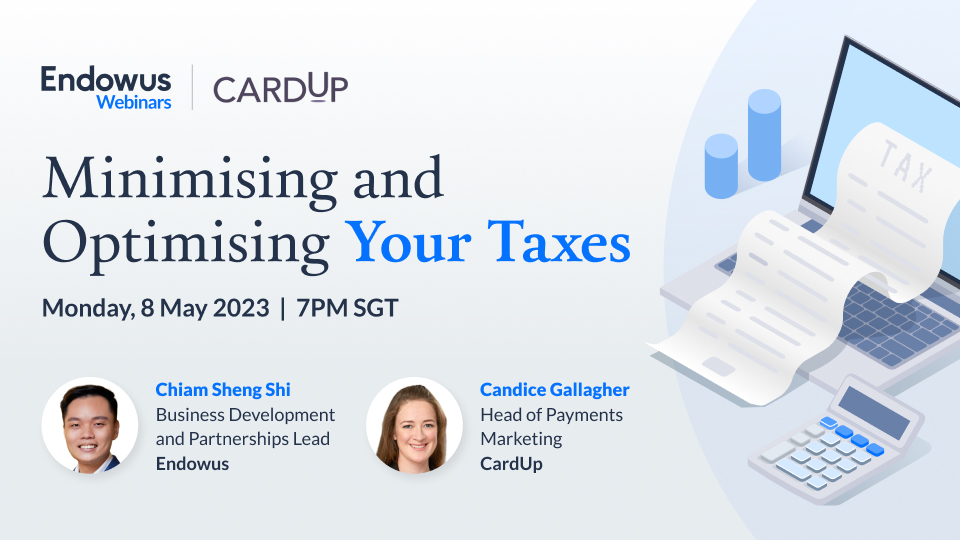 Endowus Webinars | CARDUP

Minimising and Optimising Your Taxes

Monday, 8 May 2023 | 7PM SGT

Chiam Sheng Shi
Business Development and Partnerships Lead
Endowus

Candice Gallagher
Head of Payments Marketing
CardUp

TAX